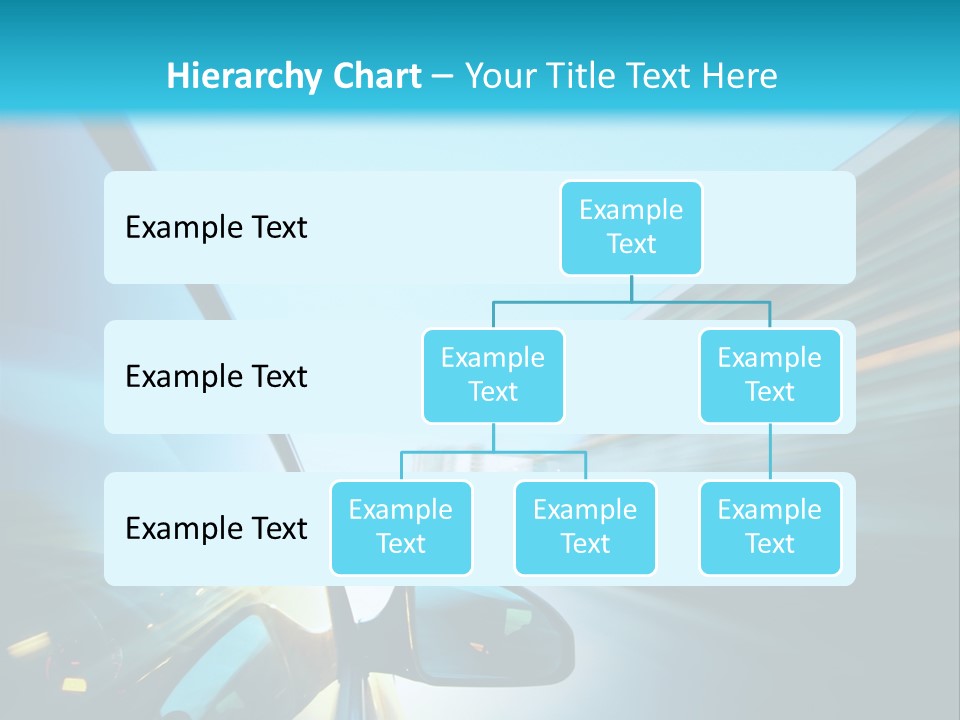 Hierarchy Chart – Your Title Text Here

Example Text

Example Text

Example Text

Example Text

Example Text

Example Text

Example Text

Example Text

Example Text